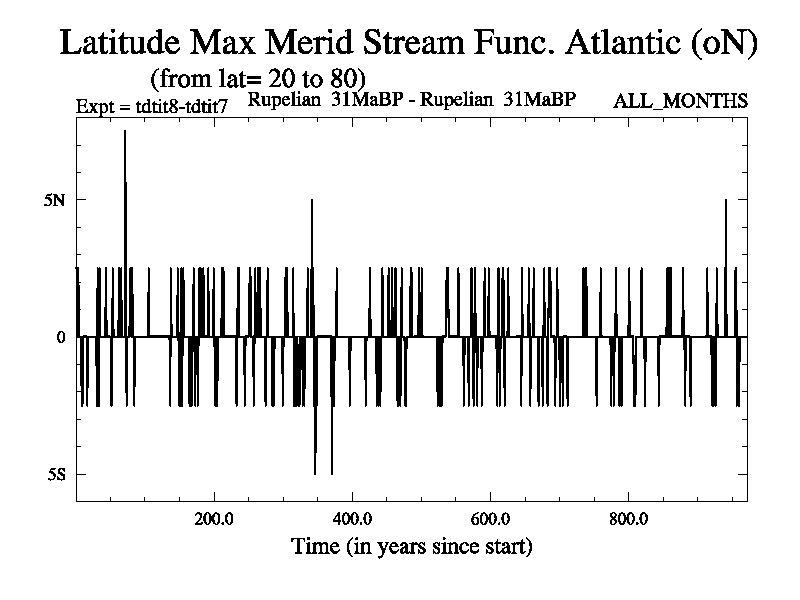 Latitude Max Merid Stream Func. Atlantic (oN)
(from lat= 20 to 80)
Expt = tdtit8-tdtit7 Rupelian 31MaBP - Rupelian 31MaBP ALL_MONTHS

5N
0
5S

200.0 400.0 600.0 800.0
Time (in years since start)